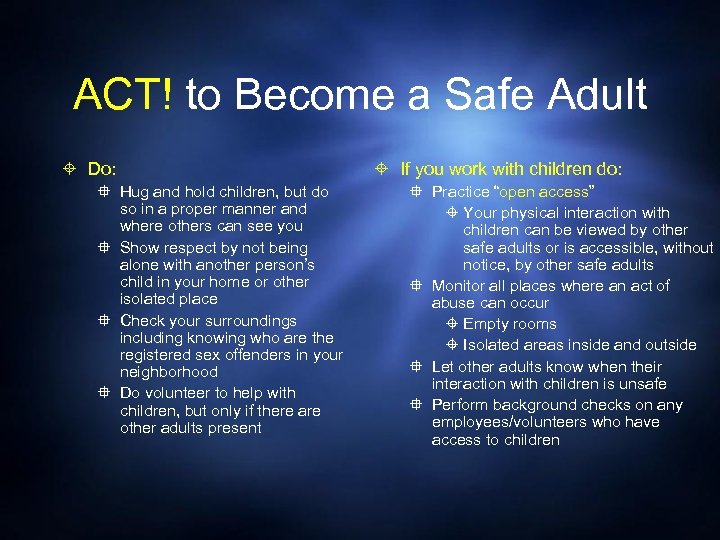 ACT! to Become a Safe Adult

Do:

Hug and hold children, but do so in a proper manner and where others can see you

Show respect by not being alone with another person's child in your home or other isolated place

Check your surroundings including knowing who are the registered sex offenders in your neighborhood

Do volunteer to help with children, but only if there are other adults present

If you work with children do:

Practice "open access"

Your physical interaction with children can be viewed by other safe adults or is accessible, without notice, by other safe adults

Monitor all places where an act of abuse can occur

Empty rooms

Isolated areas inside and outside

Let other adults know when their interaction with children is unsafe

Perform background checks on any employees/volunteers who have access to children